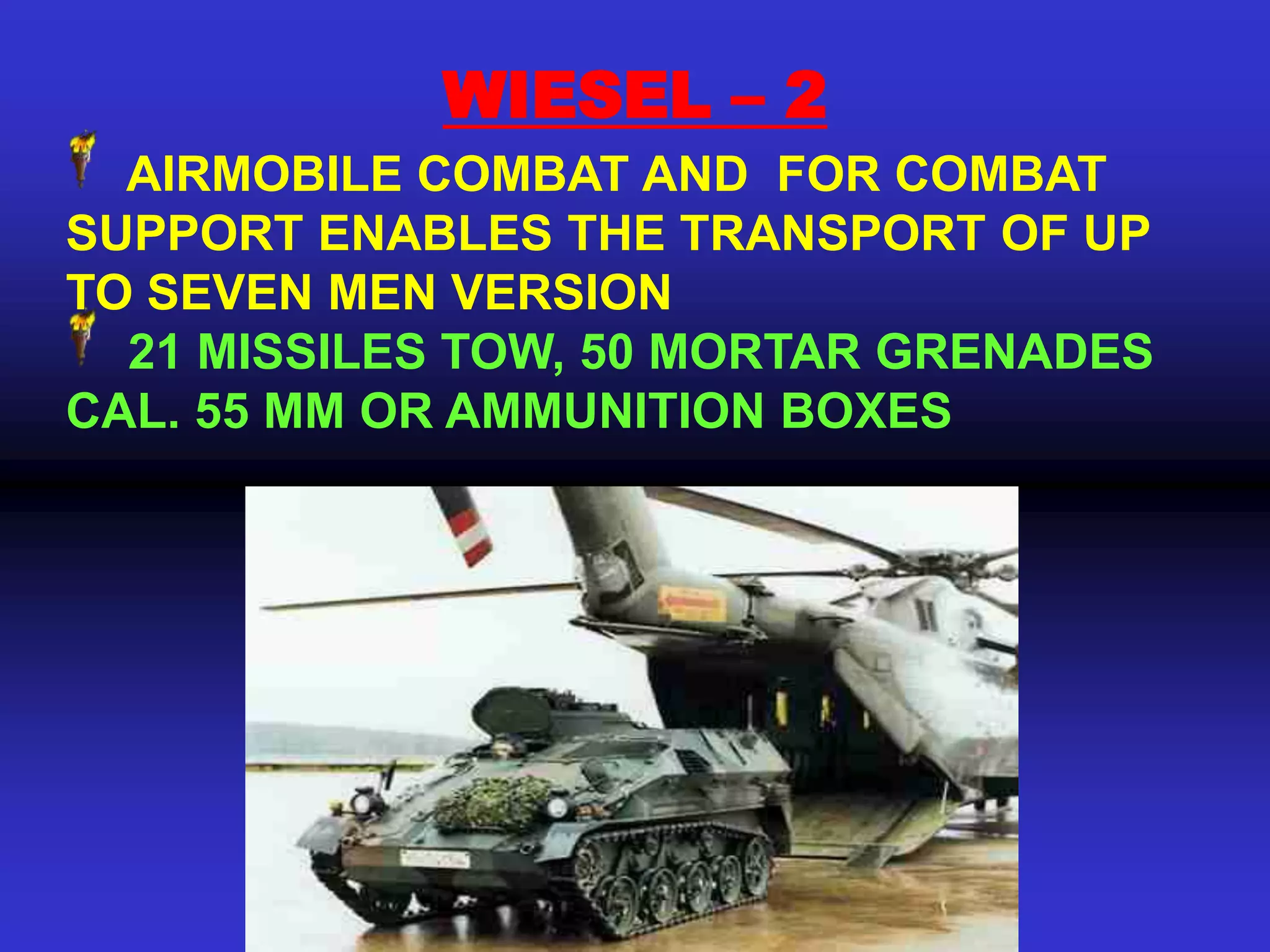 WIESEL – 2

AIRMOBILE COMBAT AND FOR COMBAT SUPPORT ENABLES THE TRANSPORT OF UP TO SEVEN MEN VERSION

21 MISSILES TOW, 50 MORTAR GRENADES CAL. 55 MM OR AMMUNITION BOXES